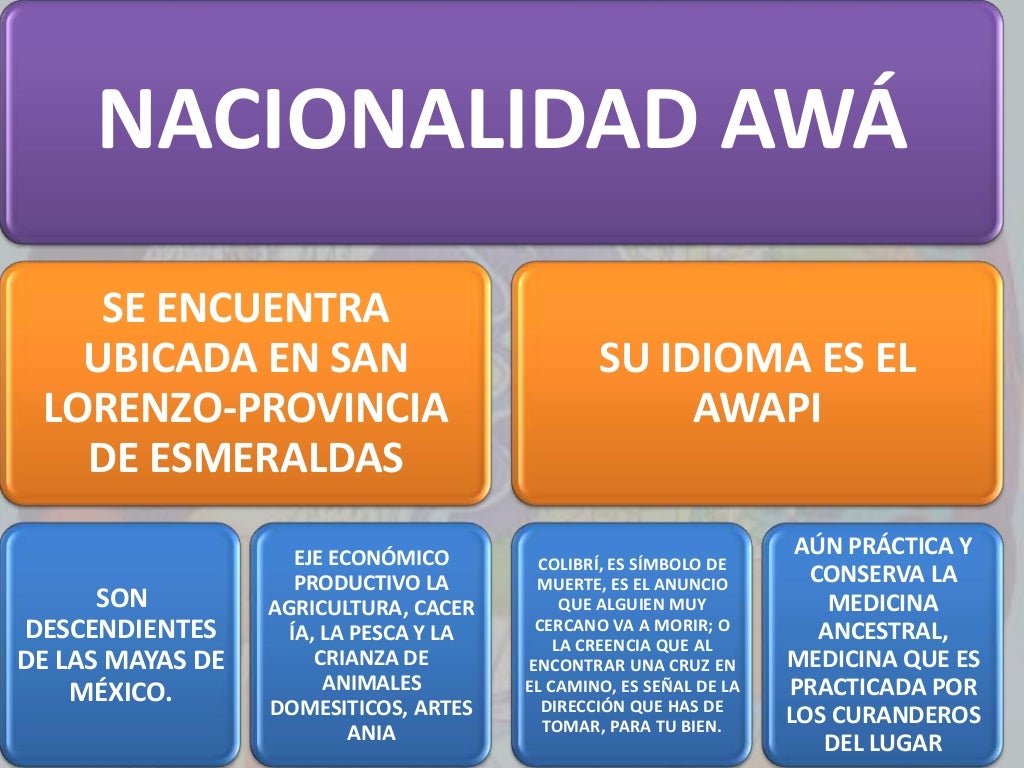 NACIONALIDAD AWÁ

SE ENCUENTRA UBICADA EN SAN LORENZO-PROVINCIA DE ESMERALDAS

SU IDIOMA ES EL AWAPI

SON DESCENDIENTES DE LAS MAYAS DE MÉXICO.

EJE ECONÓMICO PRODUCTIVO LA AGRICULTURA, CACER ÍA, LA PESCA Y LA CRIANZA DE ANIMALES DOMESITICOS, ARTES ANIA

COLIBRÍ, ES SÍMBOLO DE MUERTE, ES EL ANUNCIO QUE ALGUIEN MUY CERCANO VA A MORIR; O LA CREENCIA QUE AL ENCONTRAR UNA CRUZ EN EL CAMINO, ES SEÑAL DE LA DIRECCIÓN QUE HAS DE TOMAR, PARA TU BIEN.

AÚN PRÁCTICA Y CONSERVA LA MEDICINA ANCESTRAL, MEDICINA QUE ES PRACTICADA POR LOS CURANDEROS DEL LUGAR